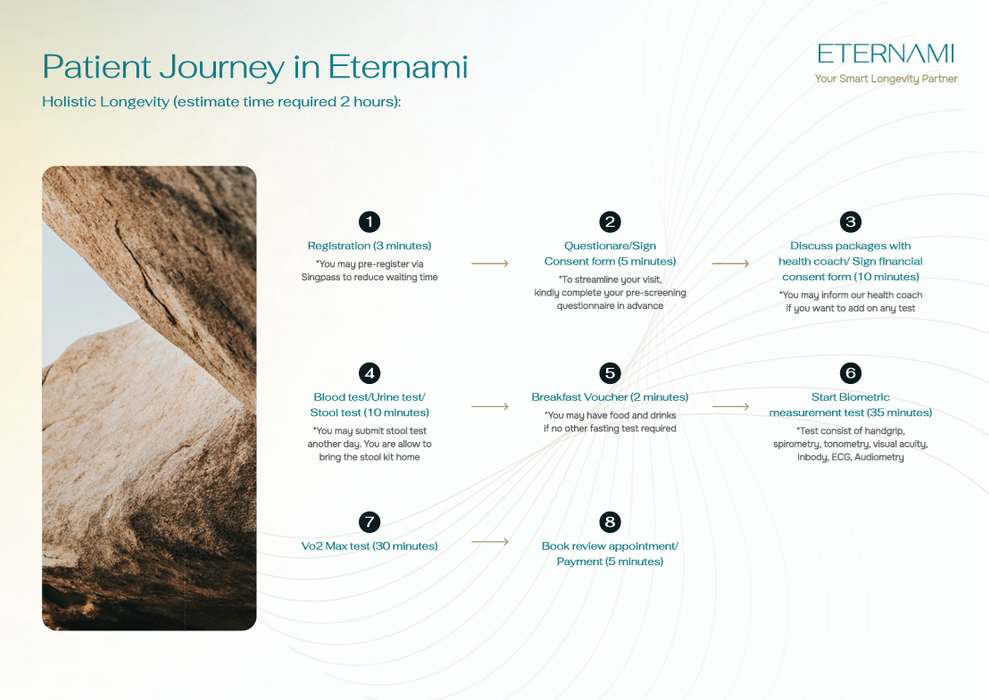 Patient Journey in Eternami

Holistic Longevity (estimate time required 2 hours):

ETERNAMI
Your Smart Longevity Partner

1
Registration (3 minutes)
*You may pre-register via Singpass to reduce waiting time

2
Questionare/Sign Consent form (5 minutes)
*To streamline your visit, kindly complete your pre-screening questionnaire in advance

3
Discuss packages with health coach/ Sign financial consent form (10 minutes)
*You may inform our health coach if you want to add on any test

4
Blood test/Urine test/ Stool test (10 minutes)
*You may submit stool test another day. You are allow to bring the stool kit home

5
Breakfast Voucher (2 minutes)
*You may have food and drinks if no other fasting test required

6
Start Biometric measurement test (35 minutes)
*Test consist of handgrip, spirometry, tonometry, visual acuity, Inbody, ECG, Audiometry

7
Vo2 Max test (30 minutes)

8
Book review appointment/ Payment (5 minutes)